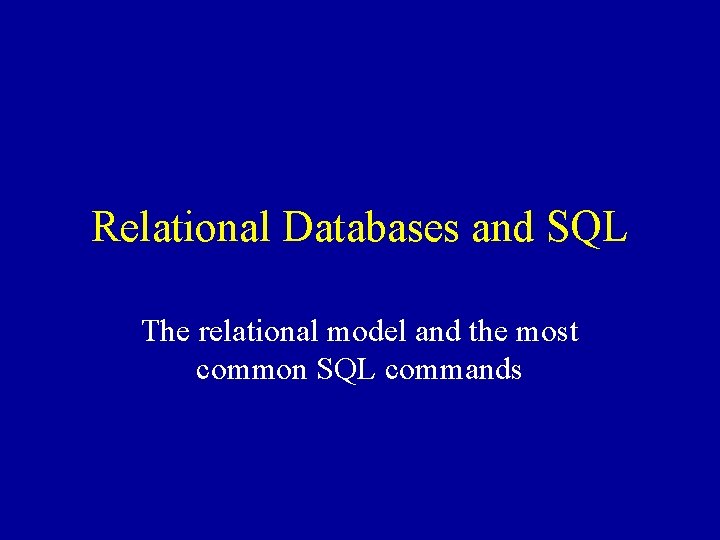 Relational Databases and SQL

The relational model and the most common SQL commands